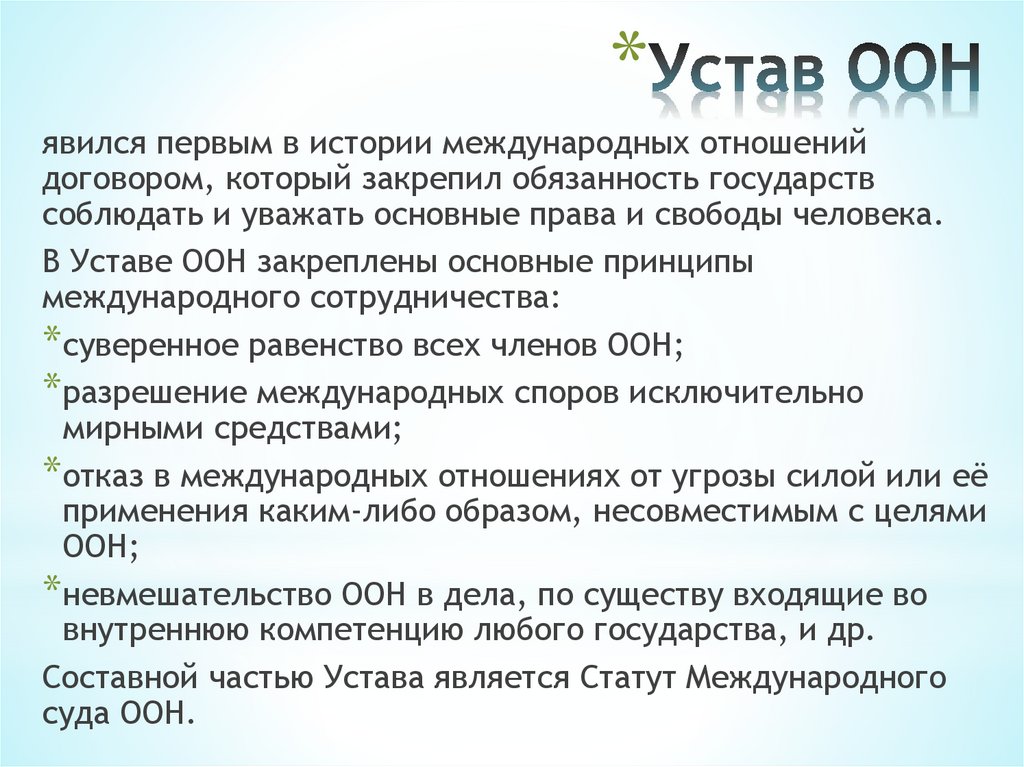 *Устав ООН

явился первым в истории международных отношений договором, который закрепил обязанность государств соблюдать и уважать основные права и свободы человека.

В Уставе ООН закреплены основные принципы международного сотрудничества:

*суверенное равенство всех членов ООН;

*разрешение международных споров исключительно мирными средствами;

*отказ в международных отношениях от угрозы силой или её применения каким-либо образом, несовместимым с целями ООН;

*невмешательство ООН в дела, по существу входящие во внутреннюю компетенцию любого государства, и др.

Составной частью Устава является Статут Международного суда ООН.